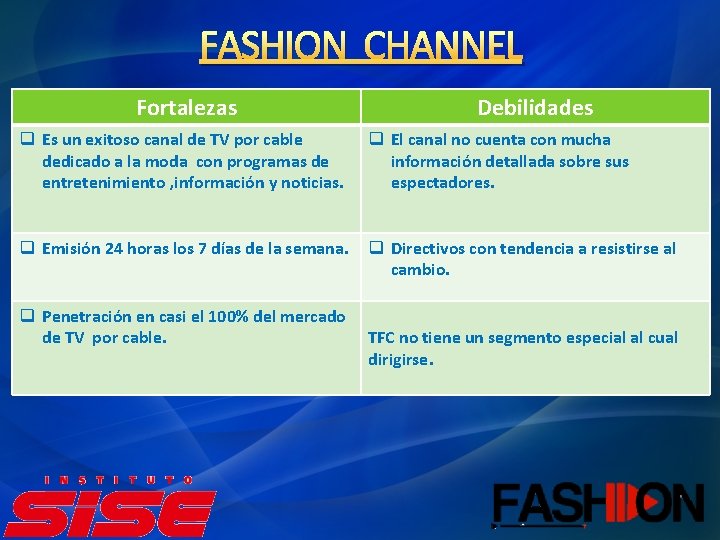 FASHION CHANNEL

| Fortalezas | Debilidades |
|---|---|
| ❑ Es un exitoso canal de TV por cable dedicado a la moda con programas de entretenimiento ,información y noticias. | ❑ El canal no cuenta con mucha información detallada sobre sus espectadores. |
| ❑ Emisión 24 horas los 7 días de la semana. | ❑ Directivos con tendencia a resistirse al cambio. |
| ❑ Penetración en casi el 100% del mercado de TV por cable. | TFC no tiene un segmento especial al cual dirigirse. |

INSTITUTO
SISE

FASHION